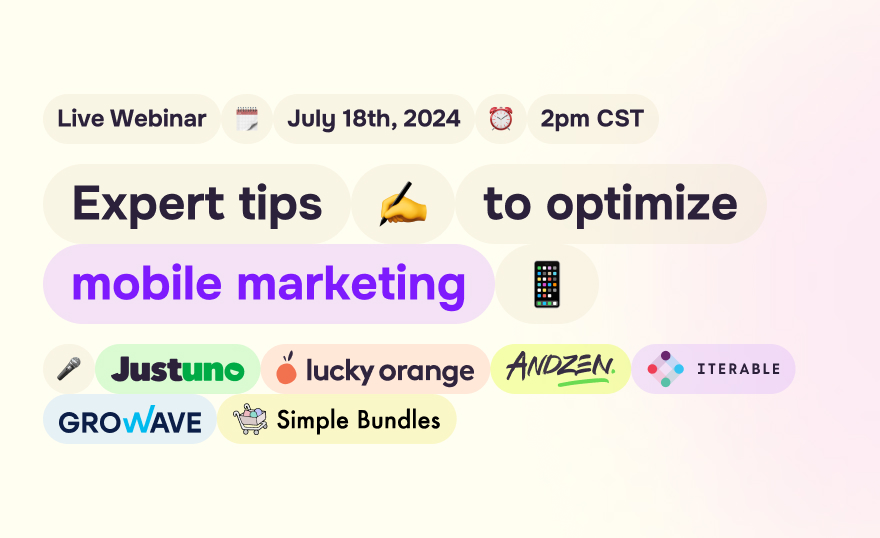 Live Webinar July 18th, 2024 2pm CST

Expert tips to optimize mobile marketing

Justuno lucky orange ANDZEN. ITERABLE
GROWAVE Simple Bundles